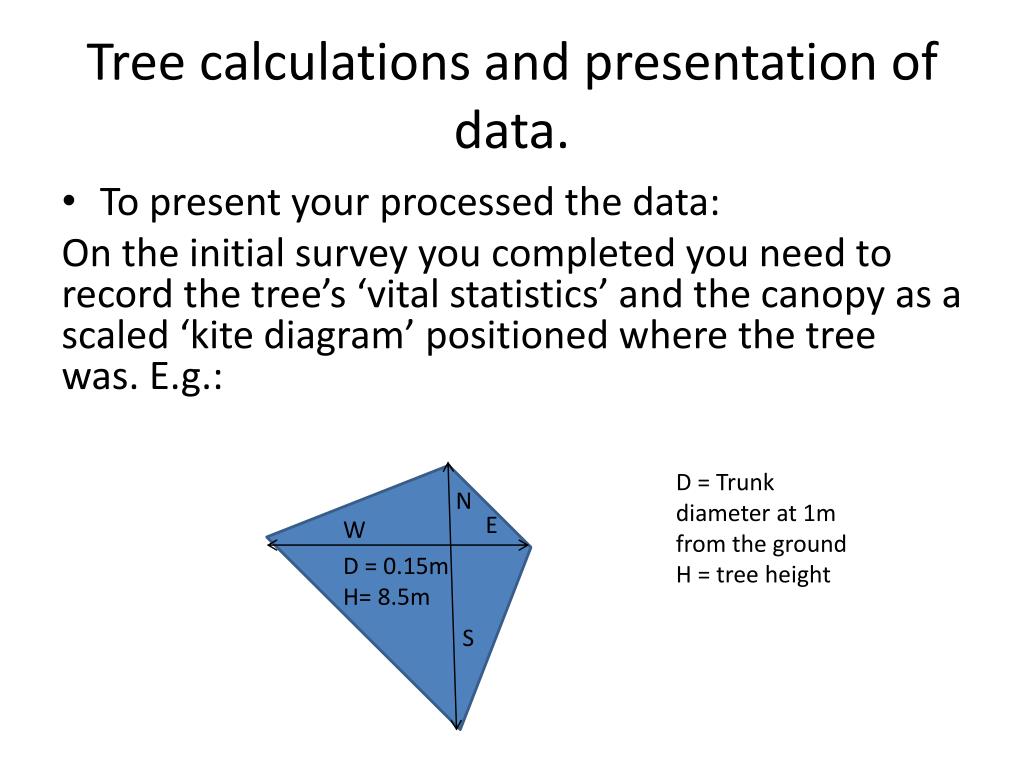 Tree calculations and presentation of data.

• To present your processed the data:

On the initial survey you completed you need to record the tree’s ‘vital statistics’ and the canopy as a scaled ‘kite diagram’ positioned where the tree was. E.g.:

N
W
E
D = 0.15m
H= 8.5m
S

D = Trunk diameter at 1m from the ground
H = tree height